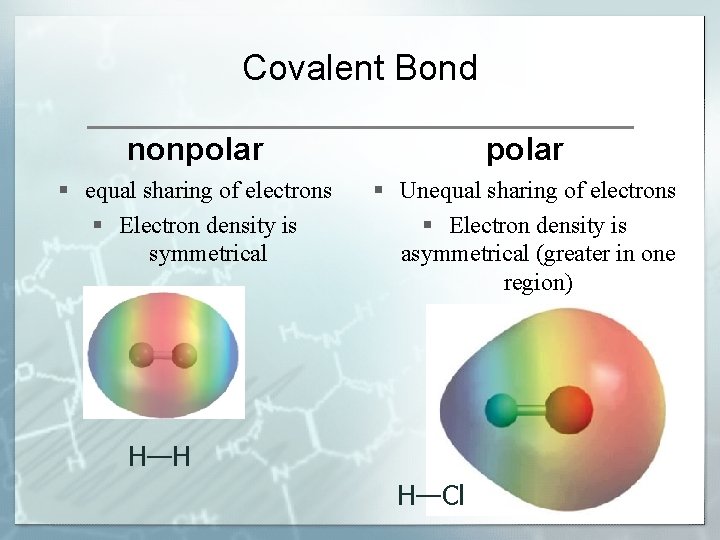 Covalent Bond

nonpolar

▪ equal sharing of electrons

▪ Electron density is symmetrical

H—H

polar

▪ Unequal sharing of electrons

▪ Electron density is asymmetrical (greater in one region)

H—Cl